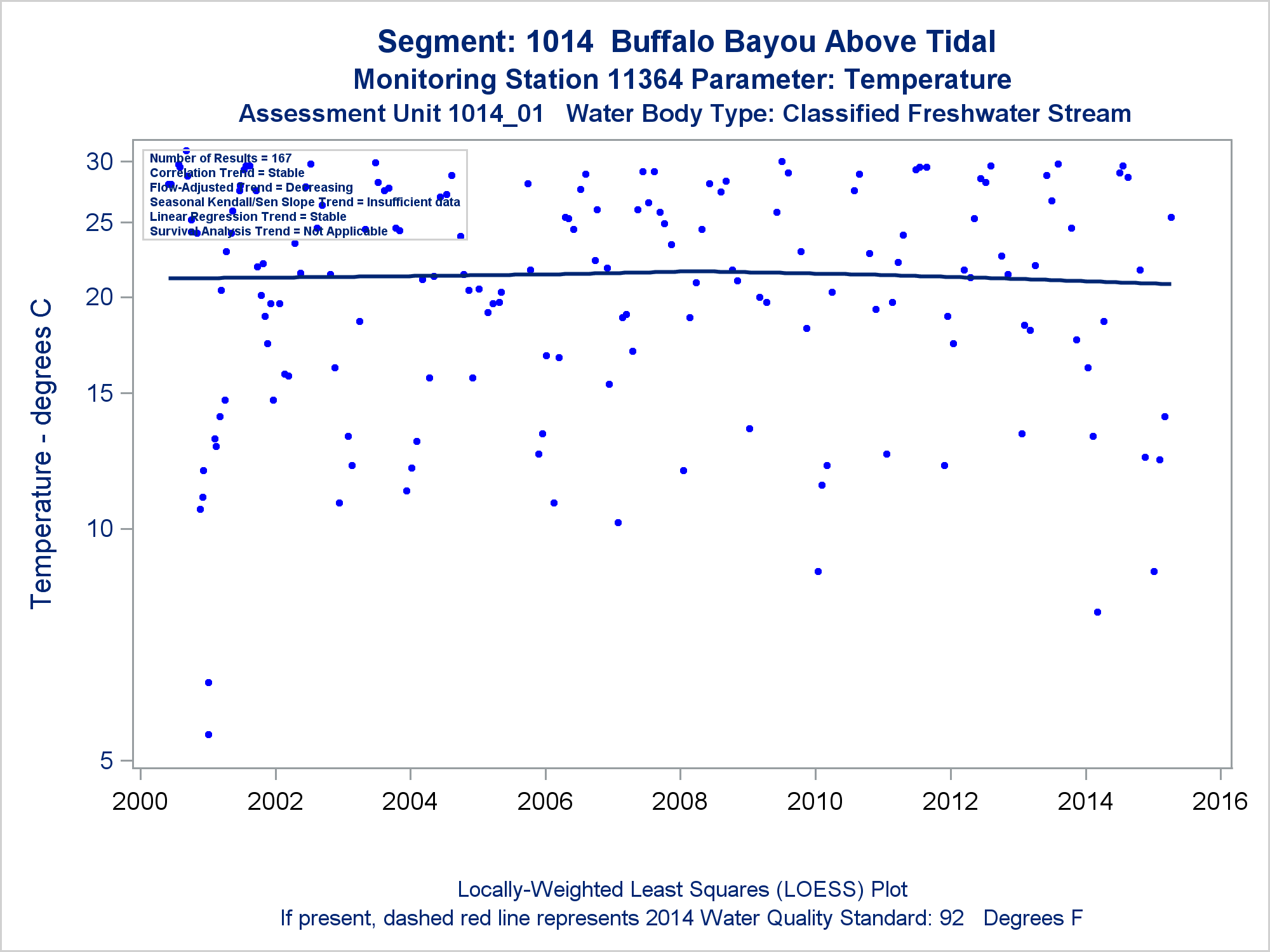 Segment: 1014 Buffalo Bayou Above Tidal
Monitoring Station 11364 Parameter: Temperature
Assessment Unit 1014_01 Water Body Type: Classified Freshwater Stream

Number of Results = 167
Correlation Trend = Stable
Flow-Adjusted Trend = Decreasing
Seasonal Kendall/Sen Slope Trend = Insufficient data
Linear Regression Trend = Stable
Survival Analysis Trend = Not Applicable

Temperature - degrees C

30
25
20
15
10
5

2000
2002
2004
2006
2008
2010
2012
2014
2016

Locally-Weighted Least Squares (LOESS) Plot
If present, dashed red line represents 2014 Water Quality Standard: 92 Degrees F